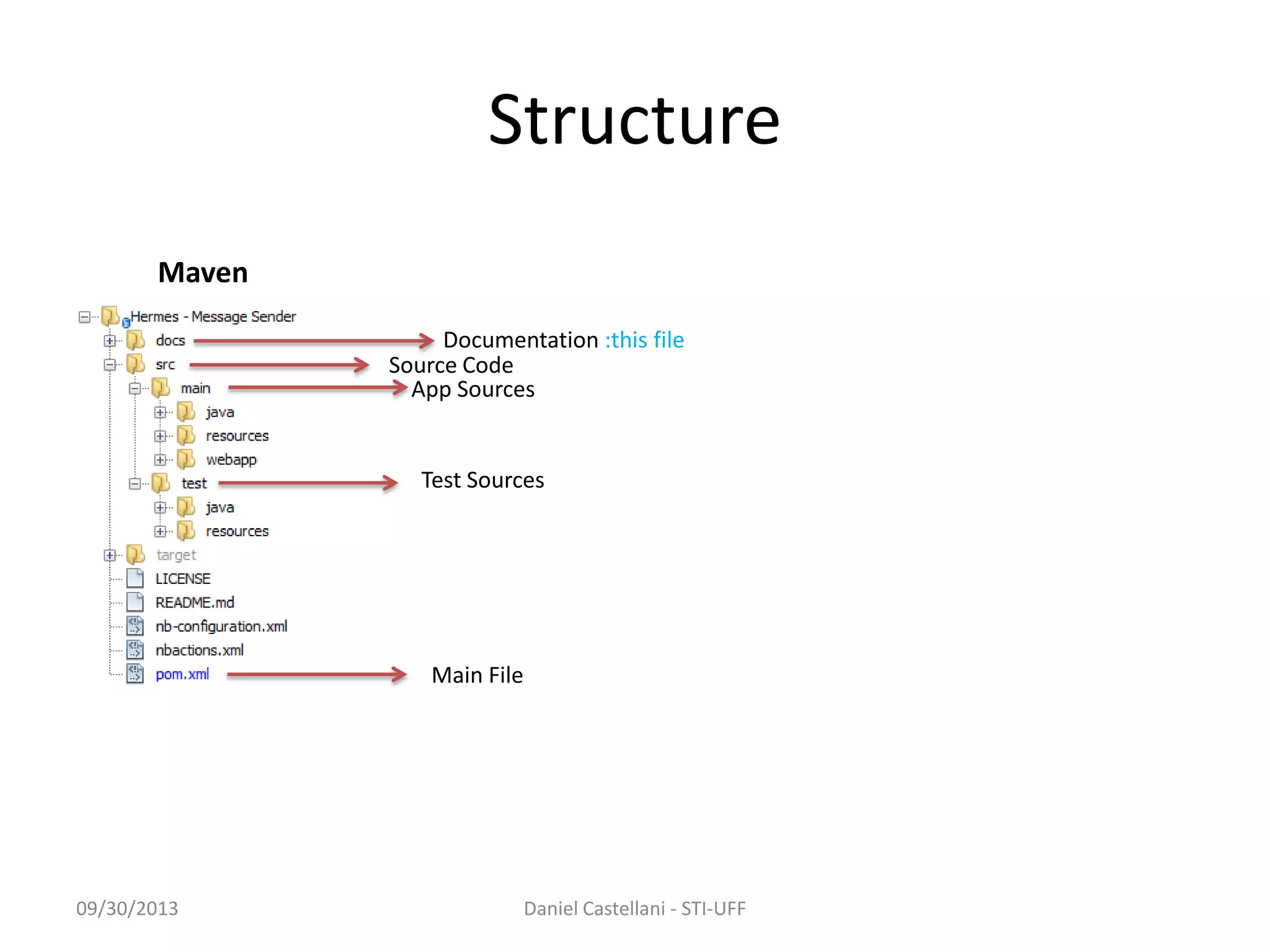 Structure

Maven

Hermes - Message Sender
docs
Documentation :this file
src
Source Code
main
App Sources
java
resources
webapp
test
Test Sources
java
resources
target
LICENSE
README.md
nb-configuration.xml
nbactions.xml
pom.xml
Main File

09/30/2013

Daniel Castellani - STI-UFF